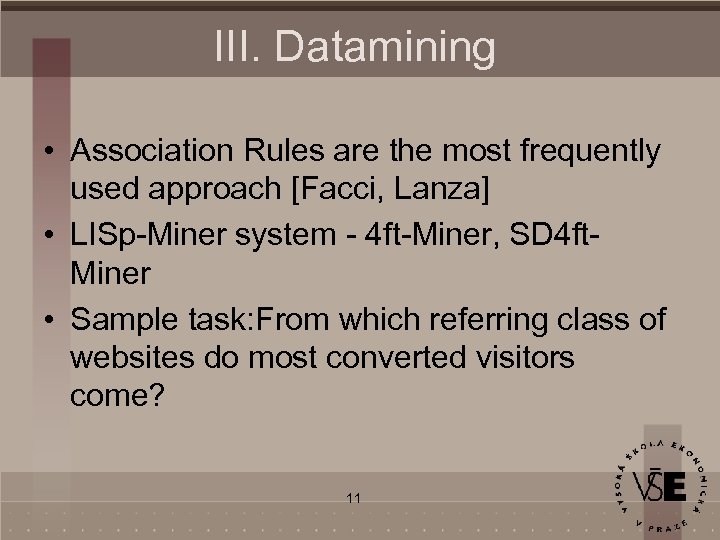 III. Datamining

• Association Rules are the most frequently used approach [Facci, Lanza]
• LISp-Miner system - 4ft-Miner, SD4ft-Miner
• Sample task:From which referring class of websites do most converted visitors come?

11

VYSOKÁ ŠKOLA EKONOMICKÁ V PRAZE
VŠE